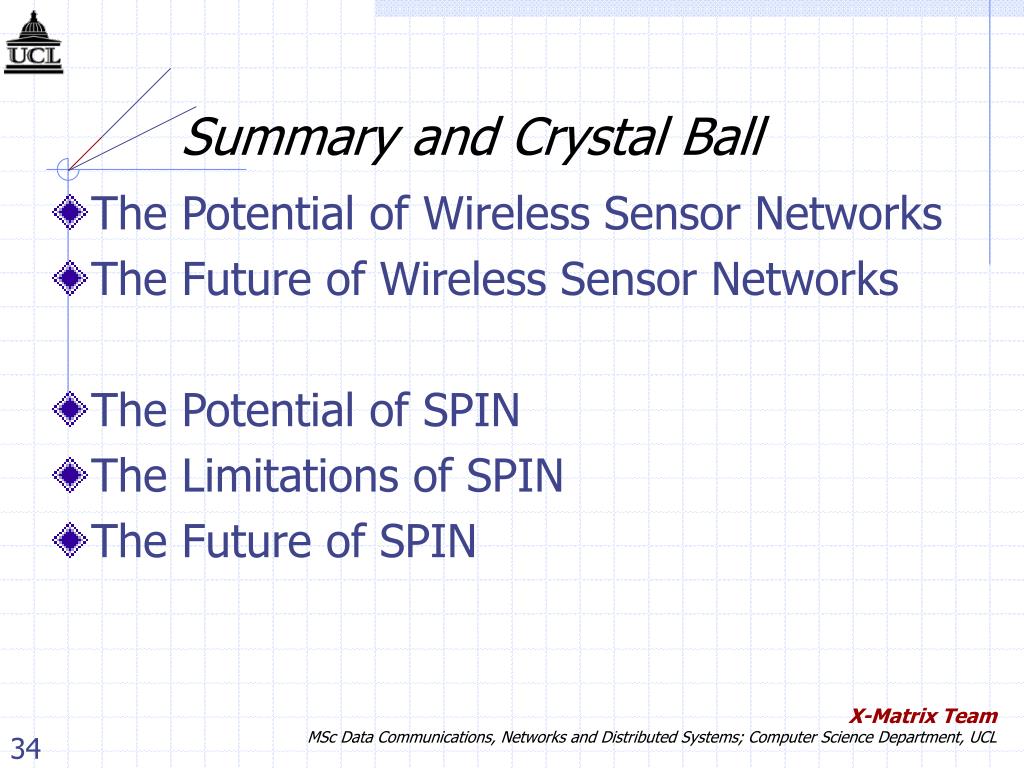 UCL

Summary and Crystal Ball

The Potential of Wireless Sensor Networks
The Future of Wireless Sensor Networks

The Potential of SPIN
The Limitations of SPIN
The Future of SPIN

X-Matrix Team
MSc Data Communications, Networks and Distributed Systems; Computer Science Department, UCL

34